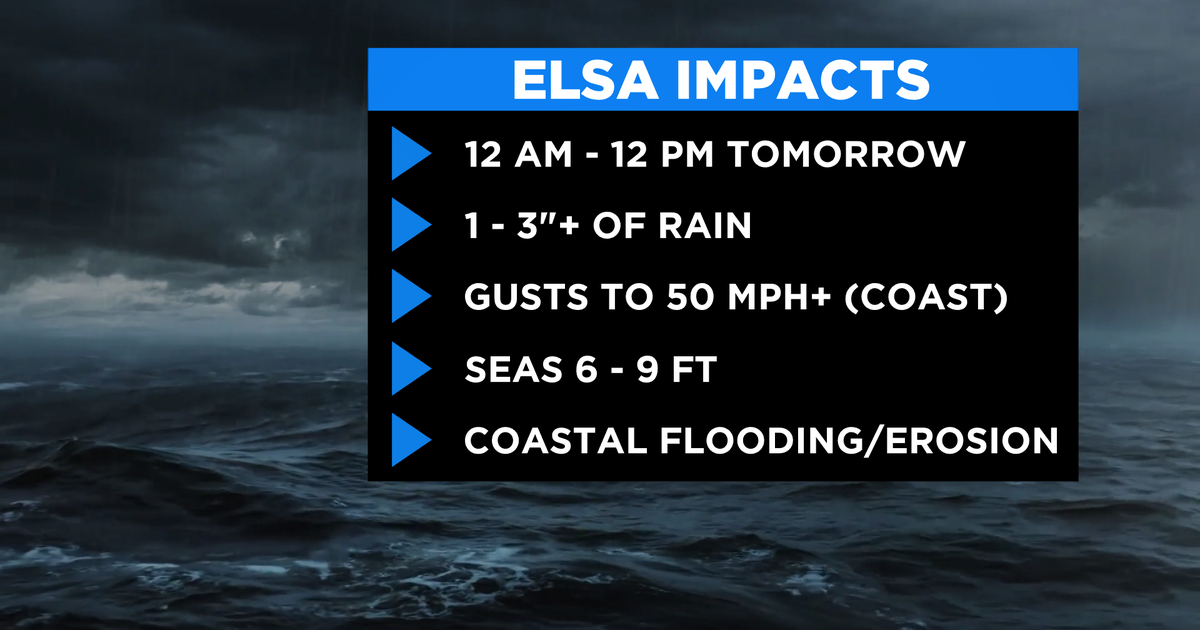 ELSA IMPACTS

12 AM - 12 PM TOMORROW

1 - 3"+ OF RAIN

GUSTS TO 50 MPH+ (COAST)

SEAS 6 - 9 FT

COASTAL FLOODING/EROSION